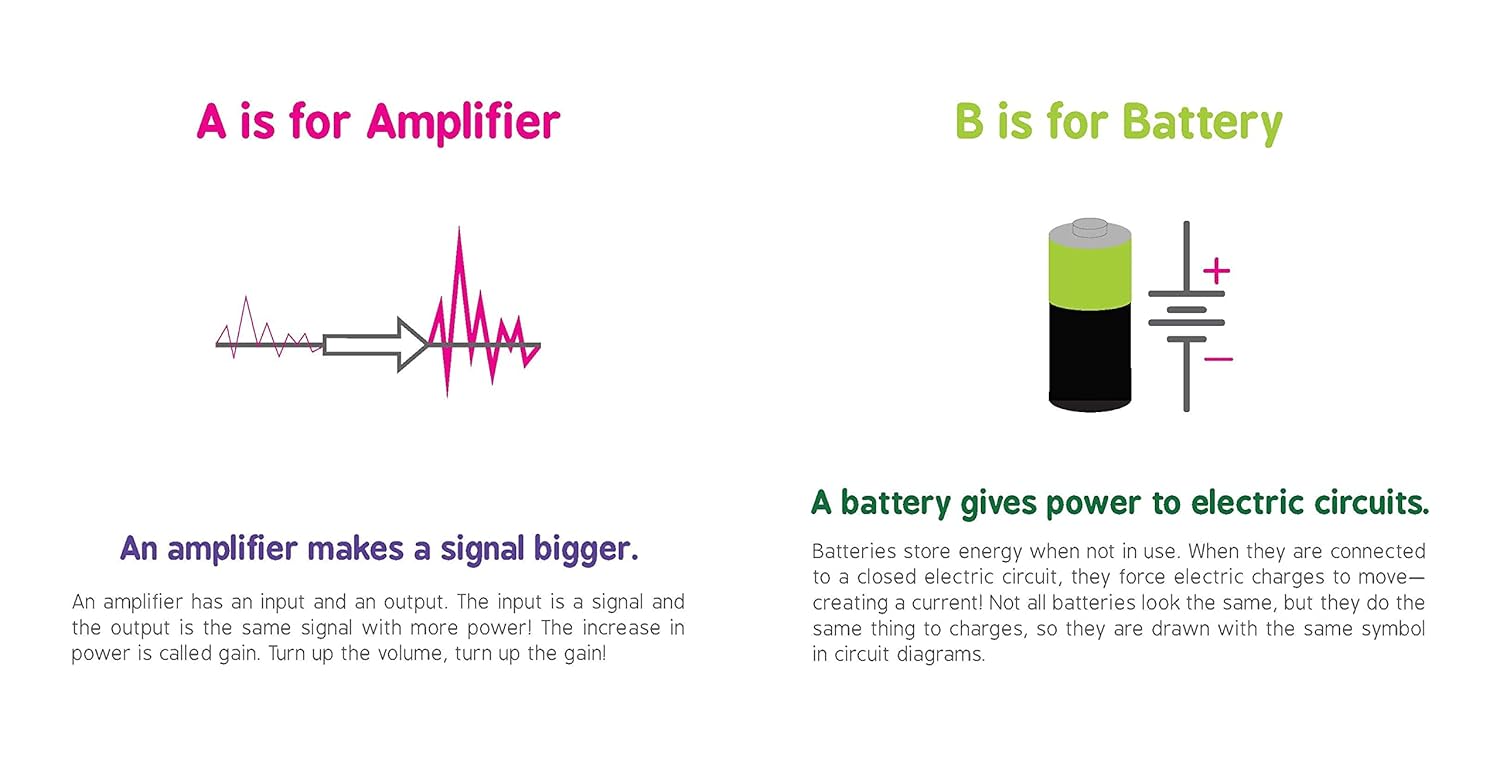 A is for Amplifier

An amplifier makes a signal bigger.

An amplifier has an input and an output. The input is a signal and the output is the same signal with more power! The increase in power is called gain. Turn up the volume, turn up the gain!

B is for Battery

+

−

A battery gives power to electric circuits.

Batteries store energy when not in use. When they are connected to a closed electric circuit, they force electric charges to move—creating a current! Not all batteries look the same, but they do the same thing to charges, so they are drawn with the same symbol in circuit diagrams.